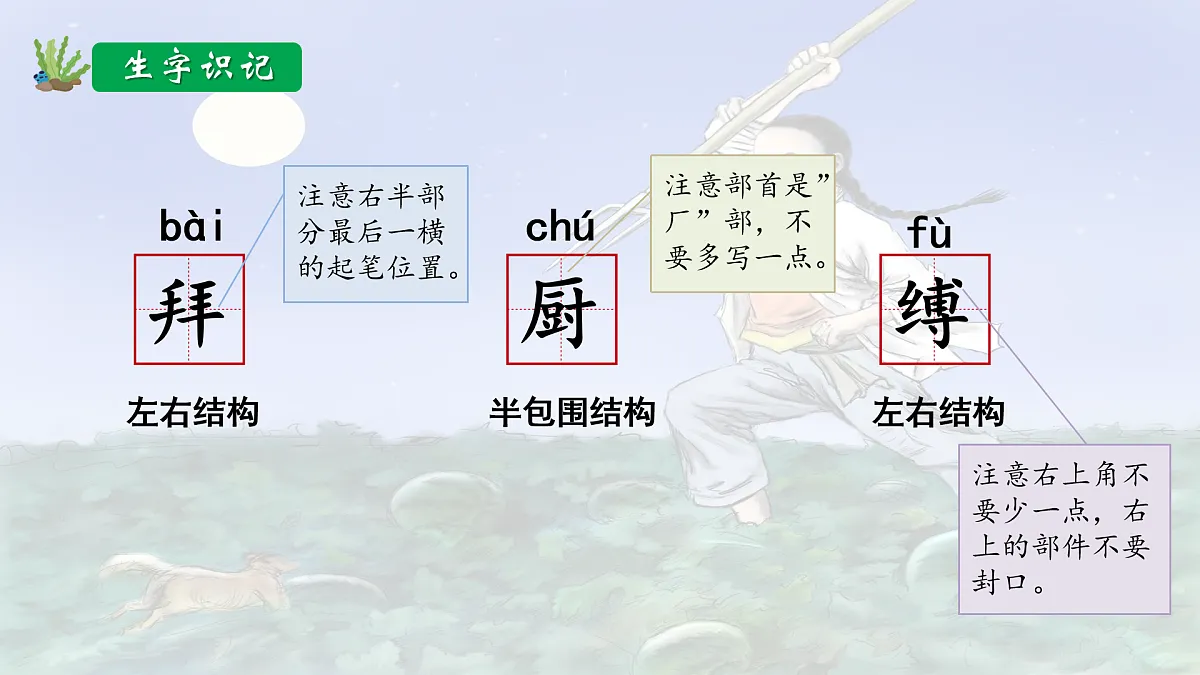 生字识记

bài
拜
左右结构

注意右半部分最后一横的起笔位置。

chú
厨
半包围结构

注意部首是”厂”部，不要多写一点。

fù
缚
左右结构

注意右上角不要少一点，右上的部件不要封口。